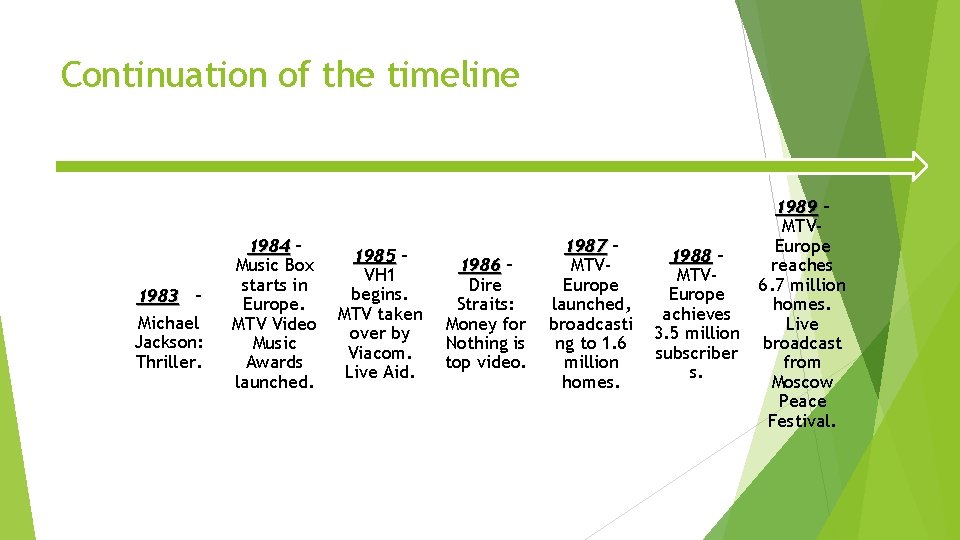 Continuation of the timeline

1983 – Michael Jackson: Thriller.

1984 – Music Box starts in Europe. MTV Video Music Awards launched.

1985 – VH1 begins. MTV taken over by Viacom. Live Aid.

1986 – Dire Straits: Money for Nothing is top video.

1987 – MTV-Europe launched, broadcasting to 1.6 million homes.

1988 – MTV-Europe achieves 3.5 million subscribers.

1989 – MTV-Europe reaches 6.7 million homes. Live broadcast from Moscow Peace Festival.